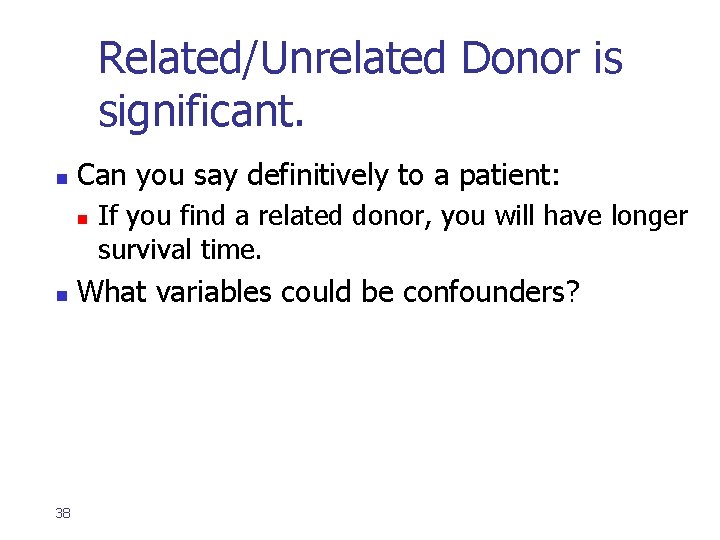 Related/Unrelated Donor is significant.

Can you say definitively to a patient:

If you find a related donor, you will have longer survival time.

What variables could be confounders?

38